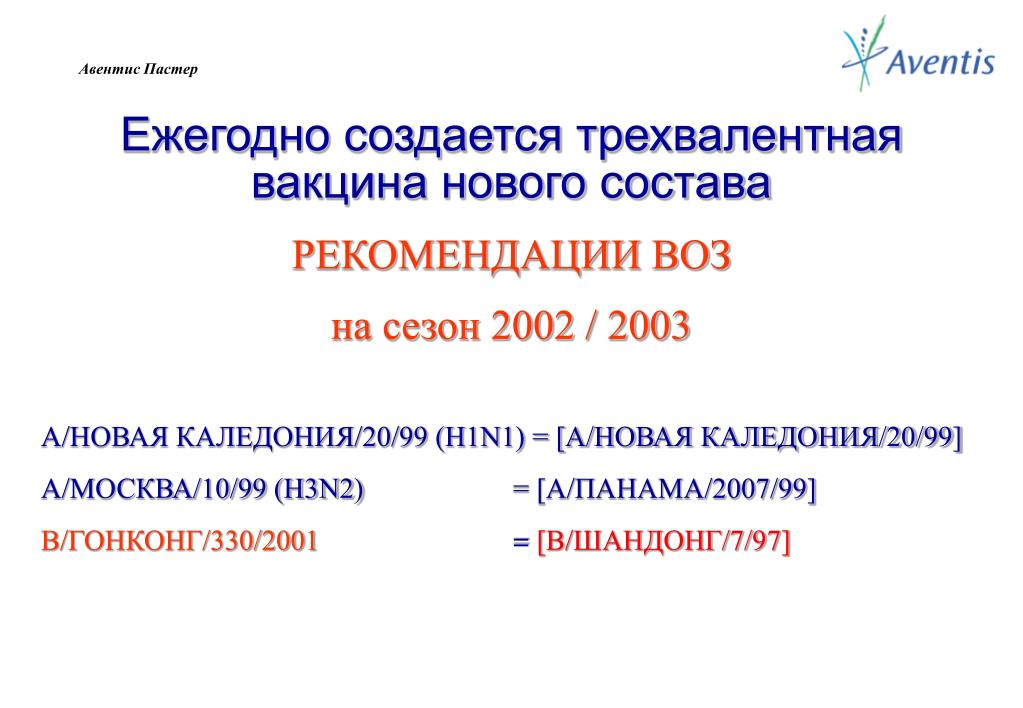 Авентис Пастер

Aventis

Ежегодно создается трехвалентная вакцина нового состава

РЕКОМЕНДАЦИИ ВОЗ

на сезон 2002 / 2003

А/НОВАЯ КАЛЕДОНИЯ/20/99 (H1N1) = [А/НОВАЯ КАЛЕДОНИЯ/20/99]

А/МОСКВА/10/99 (H3N2) = [А/ПАНАМА/2007/99]

В/ГОНКОНГ/330/2001 = [В/ШАНДОНГ/7/97]